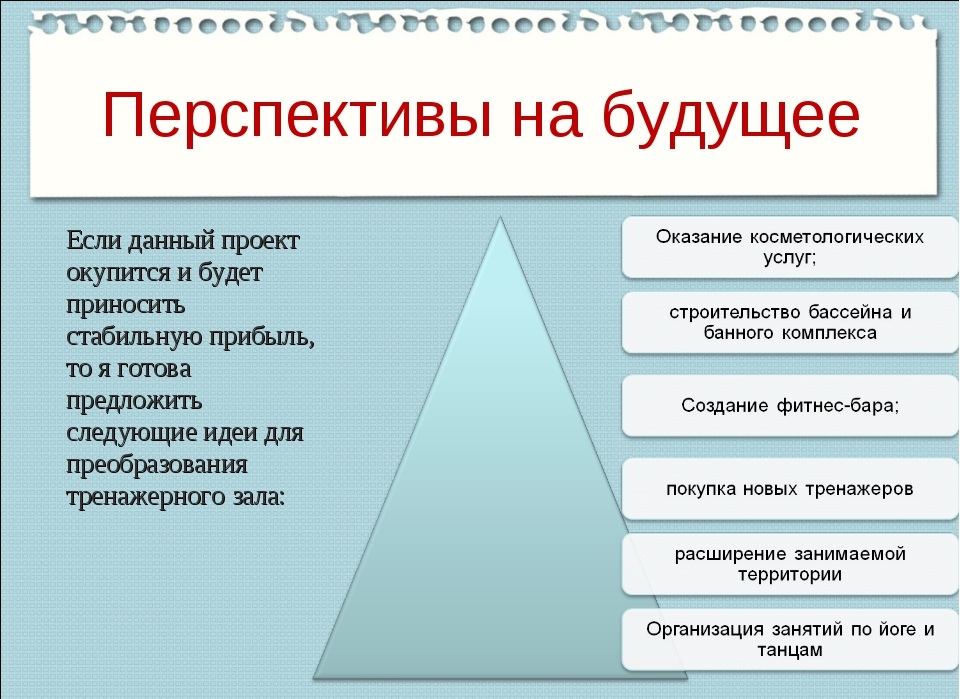 Перспективы на будущее

Если данный проект окупится и будет приносить стабильную прибыль, то я готова предложить следующие идеи для преобразования тренажерного зала:

Оказание косметологических услуг;

строительство бассейна и банного комплекса

Создание фитнес-бара;

покупка новых тренажеров

расширение занимаемой территории

Организация занятий по йоге и танцам